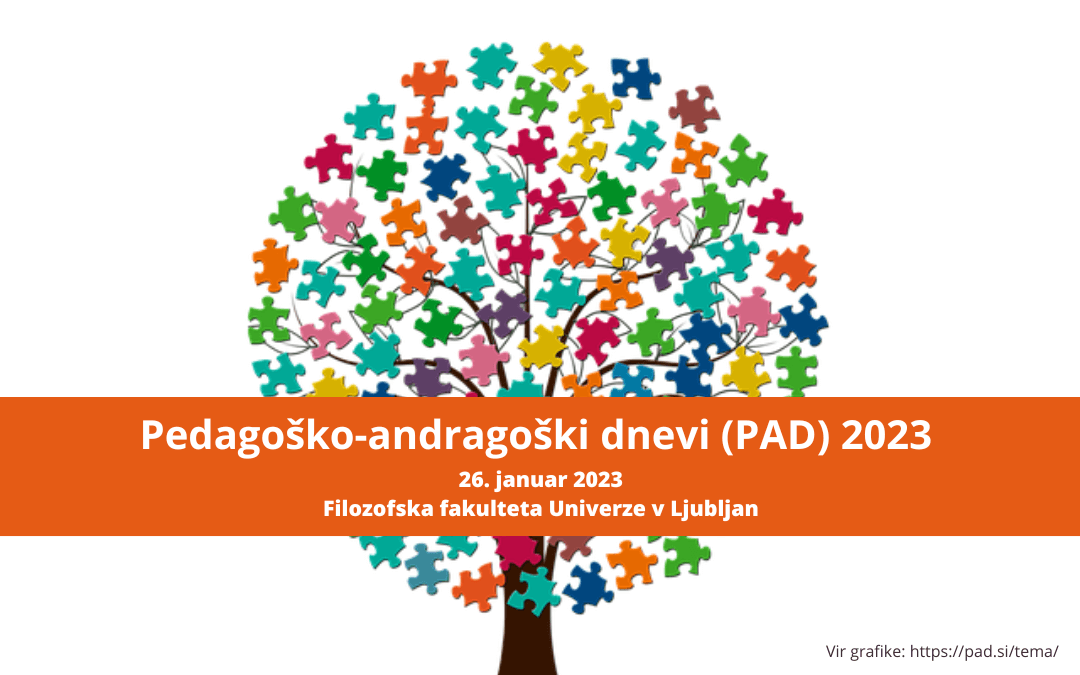 Pedagoško-andragoški dnevi (PAD) 2023

26. januar 2023
Filozofska fakulteta Univerze v Ljubljan

Vir grafike: https://pad.si/tema/